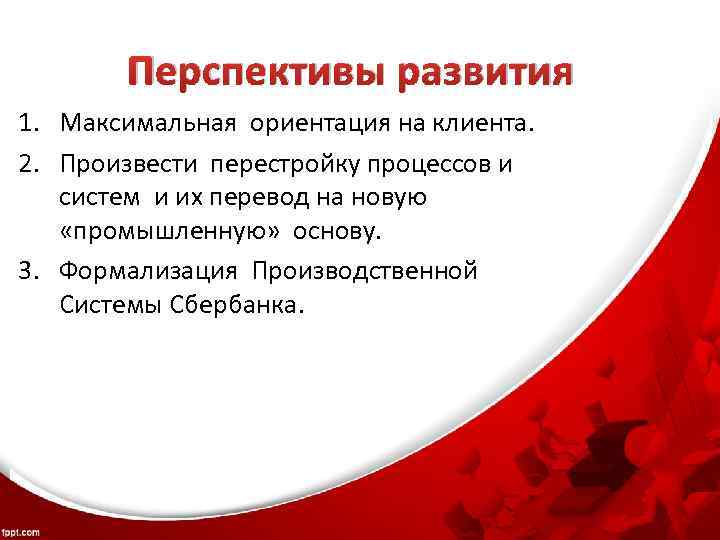 Перспективы развития

1. Максимальная ориентация на клиента.
2. Произвести перестройку процессов и систем и их перевод на новую «промышленную» основу.
3. Формализация Производственной Системы Сбербанка.

fppt.com